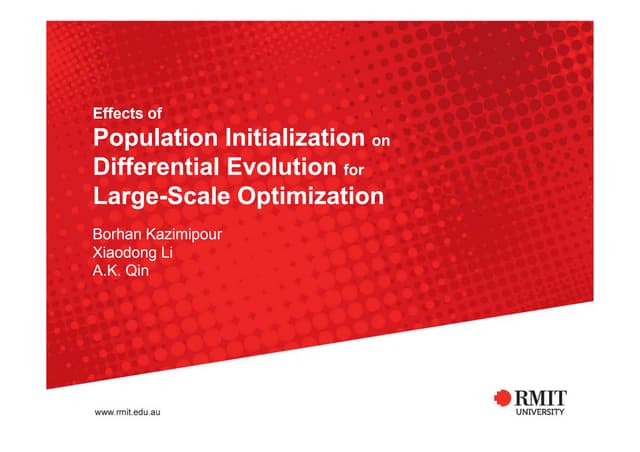 Effects of
Population Initialization on Differential Evolution for Large-Scale Optimization

Borhan Kazimipour
Xiaodong Li
A.K. Qin

www.rmit.edu.au

RMIT
UNIVERSITY